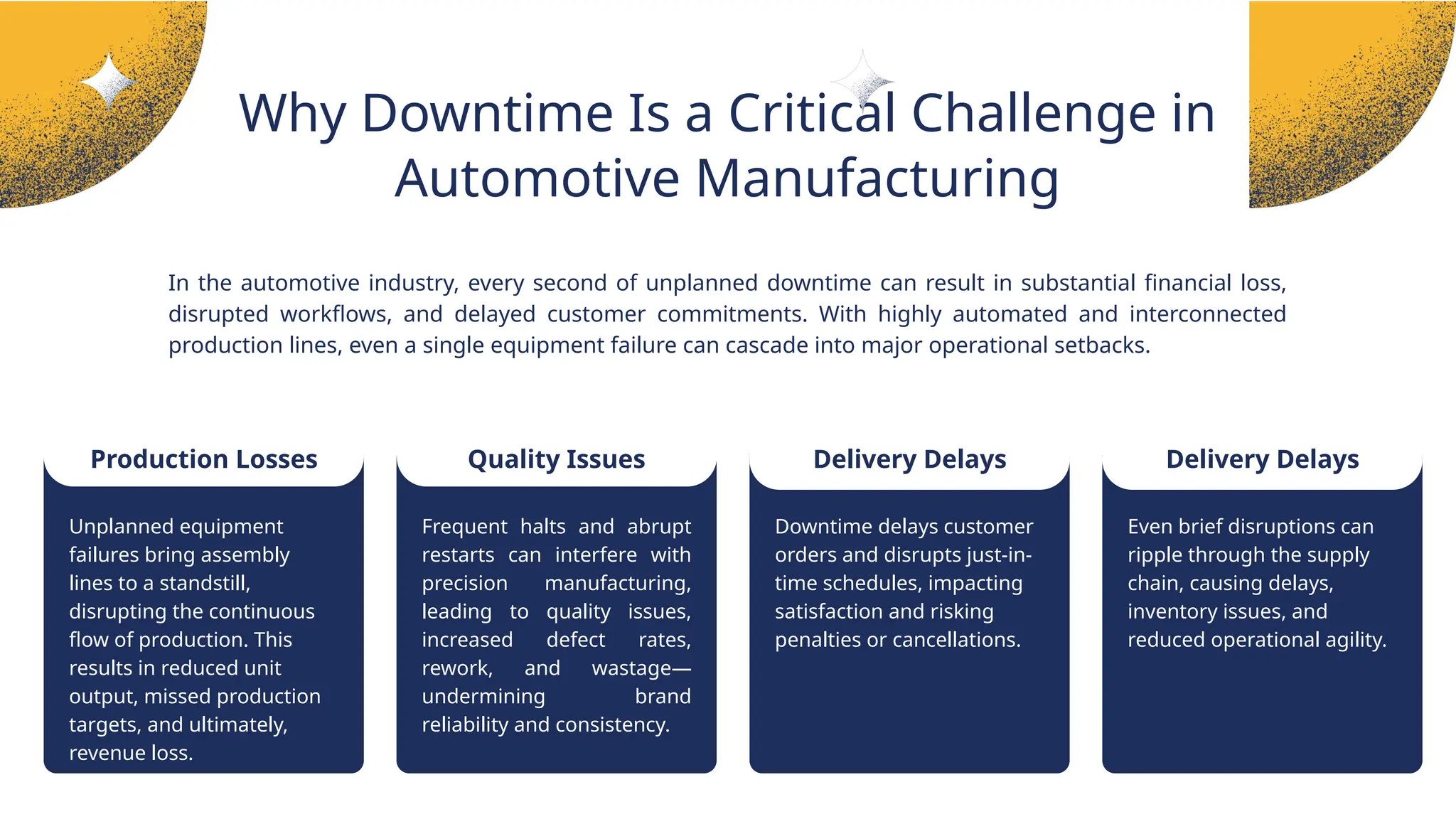 Why Downtime Is a Critical Challenge in Automotive Manufacturing

In the automotive industry, every second of unplanned downtime can result in substantial financial loss, disrupted workflows, and delayed customer commitments. With highly automated and interconnected production lines, even a single equipment failure can cascade into major operational setbacks.

Production Losses

Unplanned equipment failures bring assembly lines to a standstill, disrupting the continuous flow of production. This results in reduced unit output, missed production targets, and ultimately, revenue loss.

Quality Issues

Frequent halts and abrupt restarts can interfere with precision manufacturing, leading to quality issues, increased defect rates, rework, and wastage—undermining brand reliability and consistency.

Delivery Delays

Downtime delays customer orders and disrupts just-in-time schedules, impacting satisfaction and risking penalties or cancellations.

Delivery Delays

Even brief disruptions can ripple through the supply chain, causing delays, inventory issues, and reduced operational agility.